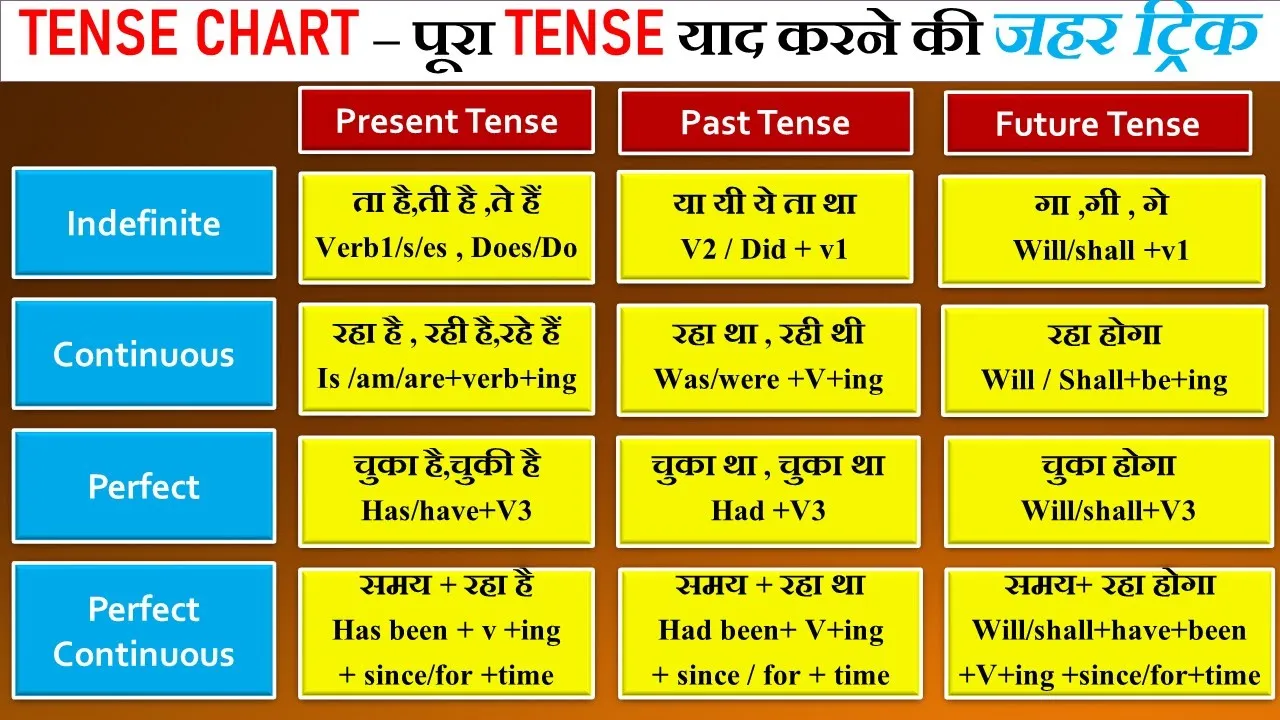 TENSE CHART – पूरा TENSE याद करने की जहर ट्रिक

| | Present Tense | Past Tense | Future Tense |
|---|---|---|---|
| Indefinite | ता है,ती है ,ते हैं Verb1/s/es , Does/Do | या यी ये ता था V2 / Did + v1 | गा ,गी , गे Will/shall +v1 |
| Continuous | रहा है , रही है,रहे हैं Is /am/are+verb+ing | रहा था , रही थी Was/were +V+ing | रहा होगा Will / Shall+be+ing |
| Perfect | चुका है,चुकी है Has/have+V3 | चुका था , चुका था Had +V3 | चुका होगा Will/shall+V3 |
| Perfect Continuous | समय + रहा है Has been + v +ing + since/for +time | समय + रहा था Had been+ V+ing + since / for + time | समय+ रहा होगा Will/shall+have+been +V+ing +since/for+time |